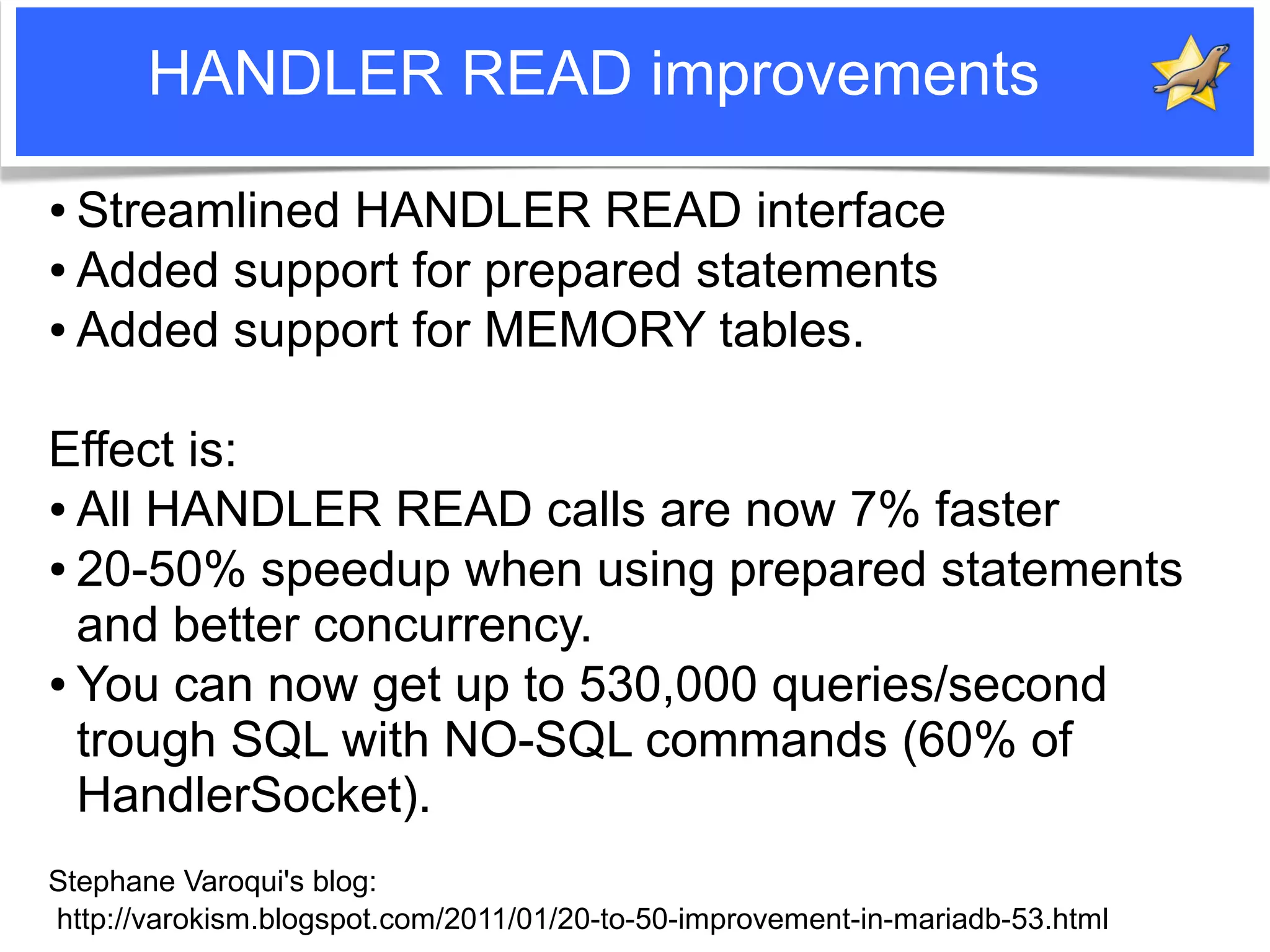 HANDLER READ improvements

• Streamlined HANDLER READ interface
• Added support for prepared statements
• Added support for MEMORY tables.

Effect is:
• All HANDLER READ calls are now 7% faster
• 20-50% speedup when using prepared statements and better concurrency.
• You can now get up to 530,000 queries/second trough SQL with NO-SQL commands (60% of HandlerSocket).

Stephane Varoqui's blog:
http://varokism.blogspot.com/2011/01/20-to-50-improvement-in-mariadb-53.html